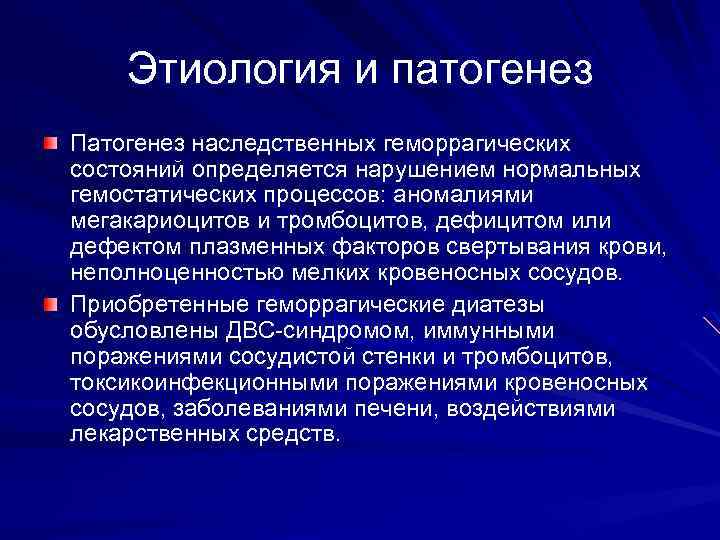 Этиология и патогенез

Патогенез наследственных геморрагических состояний определяется нарушением нормальных гемостатических процессов: аномалиями мегакариоцитов и тромбоцитов, дефицитом или дефектом плазменных факторов свертывания крови, неполноценностью мелких кровеносных сосудов.

Приобретенные геморрагические диатезы обусловлены ДВС-синдромом, иммунными поражениями сосудистой стенки и тромбоцитов, токсикоинфекционными поражениями кровеносных сосудов, заболеваниями печени, воздействиями лекарственных средств.